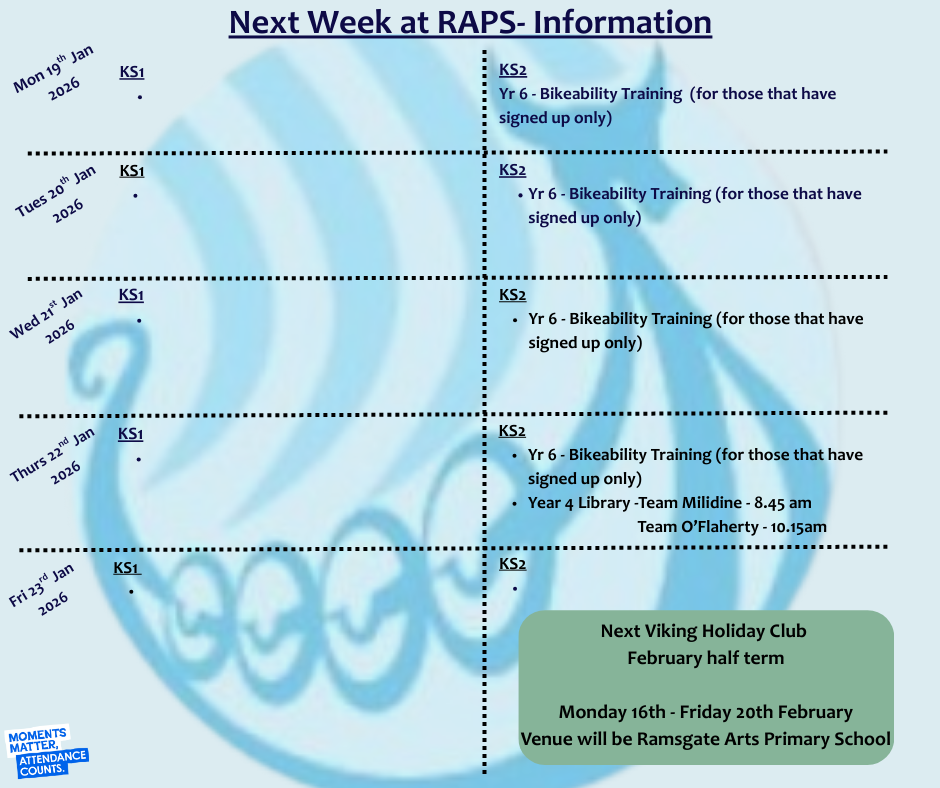 Next Week at RAPS- Information

Mon 19$^{th}$ Jan 2026

KS1
•

KS2
Yr 6 - Bikeability Training (for those that have signed up only)

Tues 20$^{th}$ Jan 2026

KS1
•

KS2
• Yr 6 - Bikeability Training (for those that have signed up only)

Wed 21$^{st}$ Jan 2026

KS1
•

KS2
• Yr 6 - Bikeability Training (for those that have signed up only)

Thurs 22$^{nd}$ Jan 2026

KS1
•

KS2
• Yr 6 - Bikeability Training (for those that have signed up only)
• Year 4 Library -Team Milidine - 8.45 am
Team O'Flaherty - 10.15am

Fri 23$^{rd}$ Jan 2026

KS1
•

KS2
•

Next Viking Holiday Club
February half term

Monday 16th - Friday 20th February
Venue will be Ramsgate Arts Primary School

MOMENTS MATTER, ATTENDANCE COUNTS.